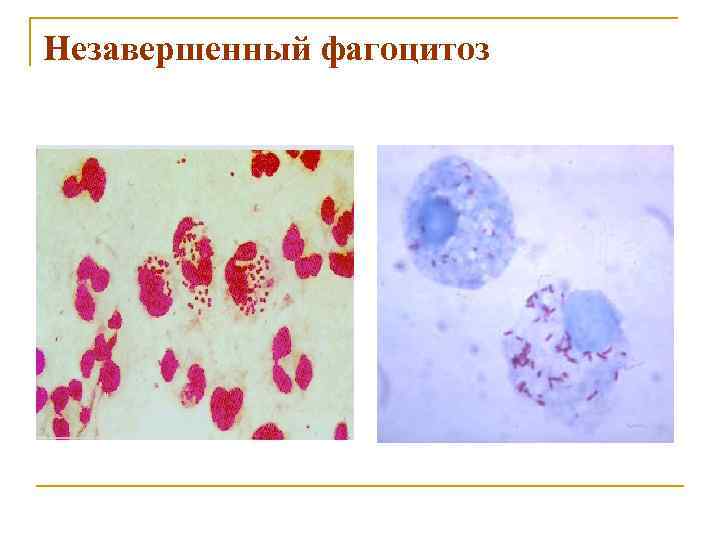 Незавершенный фагоцитоз